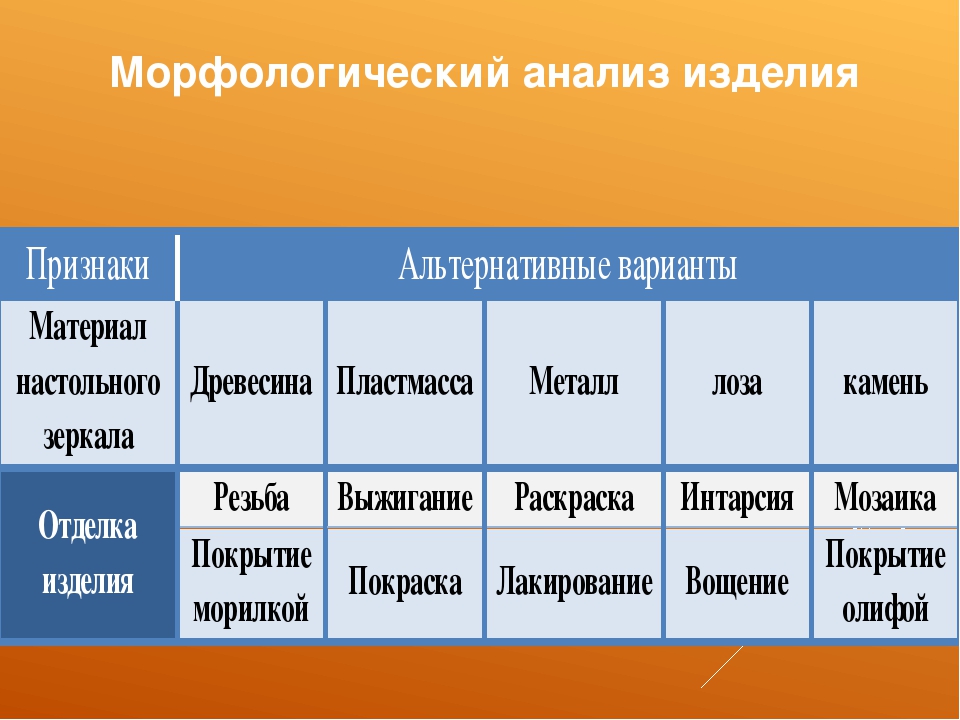 Морфологический анализ изделия

| Признаки | Альтернативные варианты | | | | |
|---|---|---|---|---|---|
| Материал настольного зеркала | Древесина | Пластмасса | Металл | лоза | камень |
| Отделка изделия | Резьба | Выжигание | Раскраска | Интарсия | Мозаика |
| | Покрытие морилкой | Покраска | Лакирование | Вощение | Покрытие олифой |